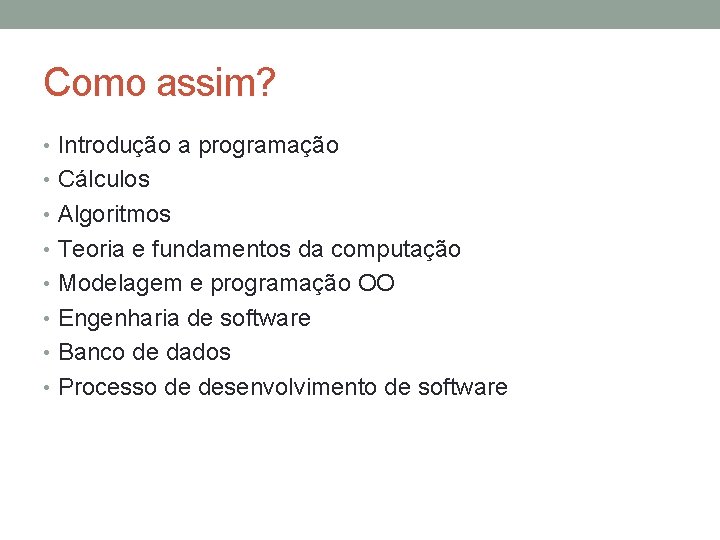 Como assim?

• Introdução a programação
• Cálculos
• Algoritmos
• Teoria e fundamentos da computação
• Modelagem e programação OO
• Engenharia de software
• Banco de dados
• Processo de desenvolvimento de software